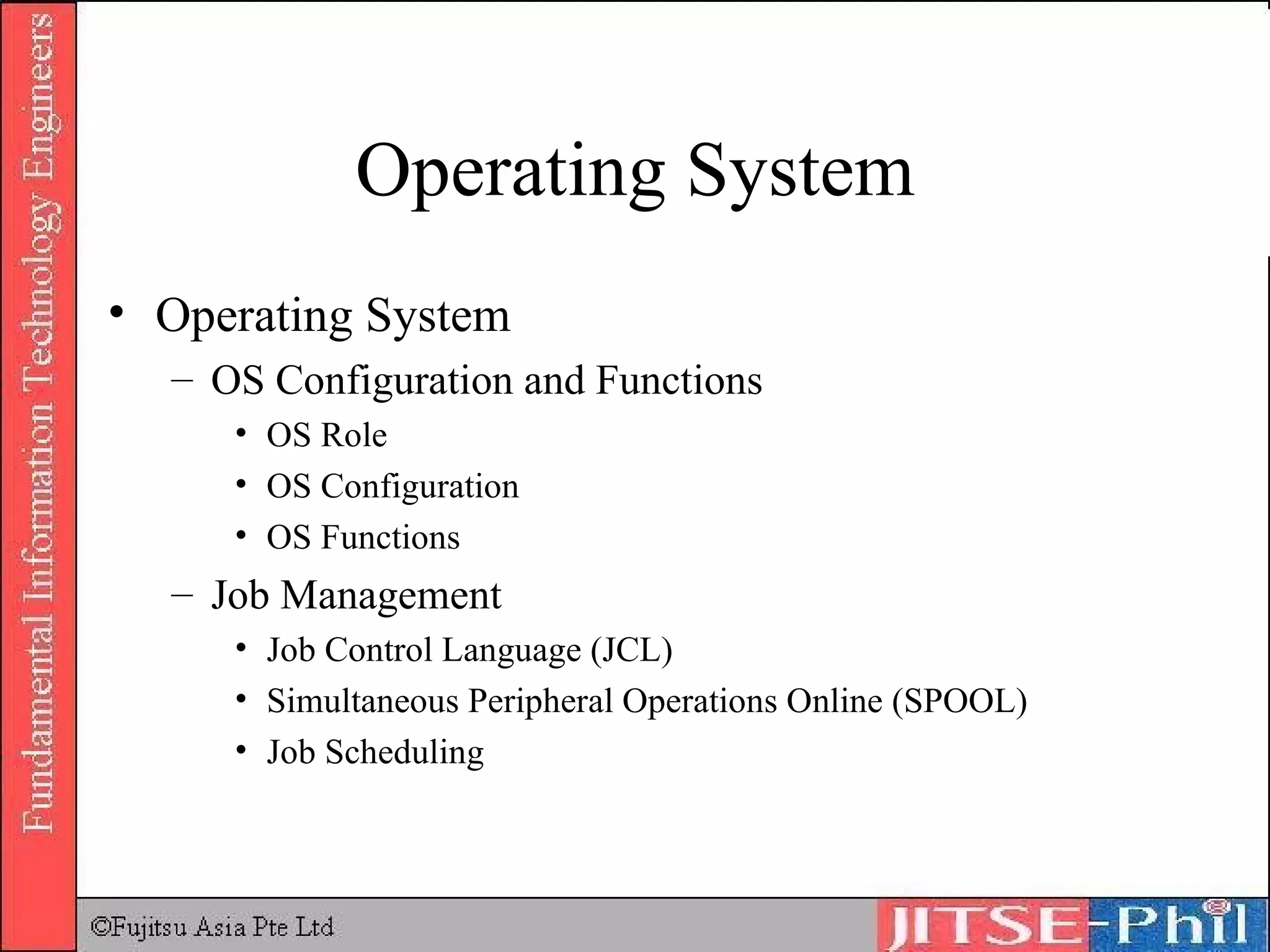 Fundamental Information Technology Engineers

Operating System

• Operating System
– OS Configuration and Functions
• OS Role
• OS Configuration
• OS Functions
– Job Management
• Job Control Language (JCL)
• Simultaneous Peripheral Operations Online (SPOOL)
• Job Scheduling

©Fujitsu Asia Pte Ltd

JITSE-Phil